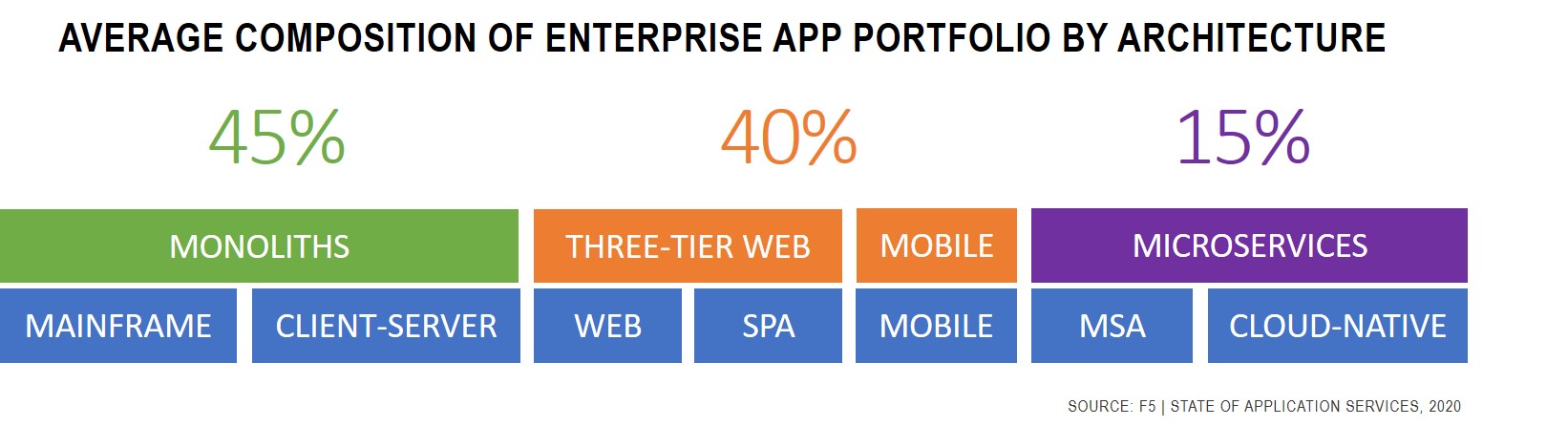 AVERAGE COMPOSITION OF ENTERPRISE APP PORTFOLIO BY ARCHITECTURE

45%

40%

15%

MONOLITHS

THREE-TIER WEB

MOBILE

MICROSERVICES

MAINFRAME

CLIENT-SERVER

WEB

SPA

MOBILE

MSA

CLOUD-NATIVE

SOURCE: F5 | STATE OF APPLICATION SERVICES, 2020